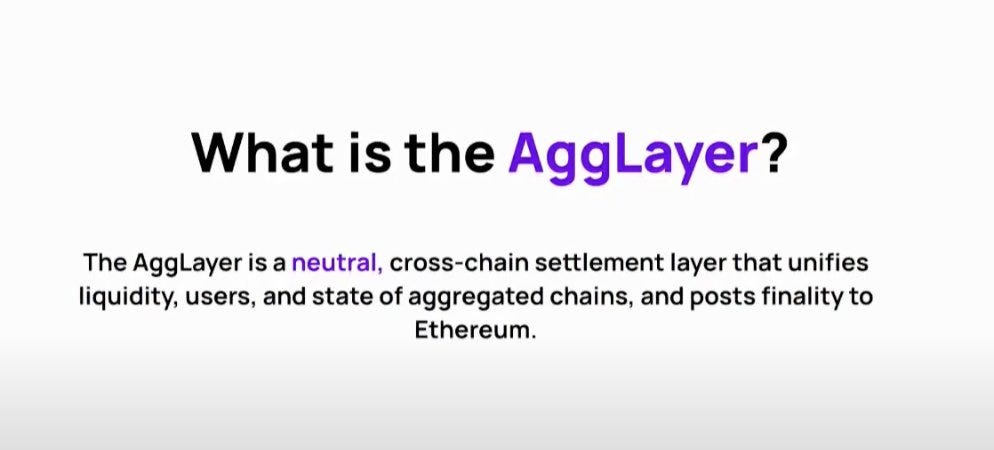 What is the AggLayer?

The AggLayer is a neutral, cross-chain settlement layer that unifies liquidity, users, and state of aggregated chains, and posts finality to Ethereum.